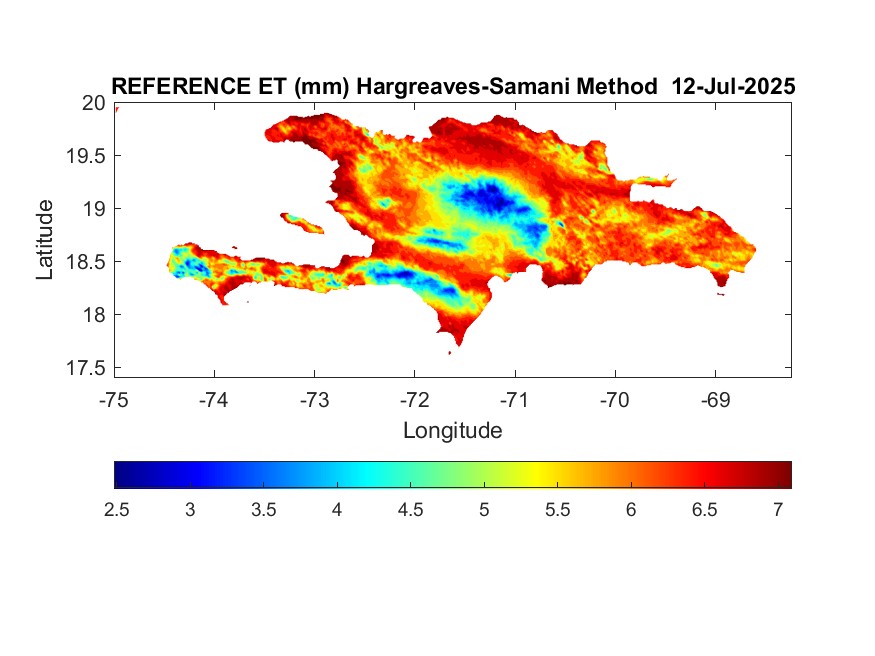 REFERENCE ET (mm) Hargreaves-Samani Method 12-Jul-2025

20
19.5
19
18.5
18
17.5

Latitude

-75
-74
-73
-72
-71
-70
-69

Longitude

2.5
3
3.5
4
4.5
5
5.5
6
6.5
7